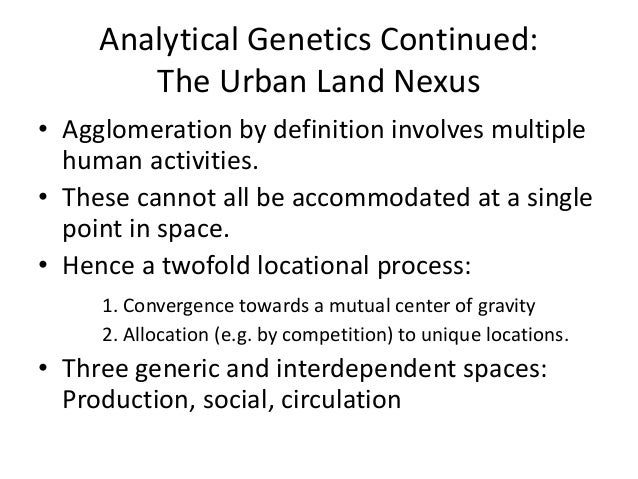 Analytical Genetics Continued:
The Urban Land Nexus

• Agglomeration by definition involves multiple human activities.
• These cannot all be accommodated at a single point in space.
• Hence a twofold locational process:

1. Convergence towards a mutual center of gravity
2. Allocation (e.g. by competition) to unique locations.

• Three generic and interdependent spaces: Production, social, circulation